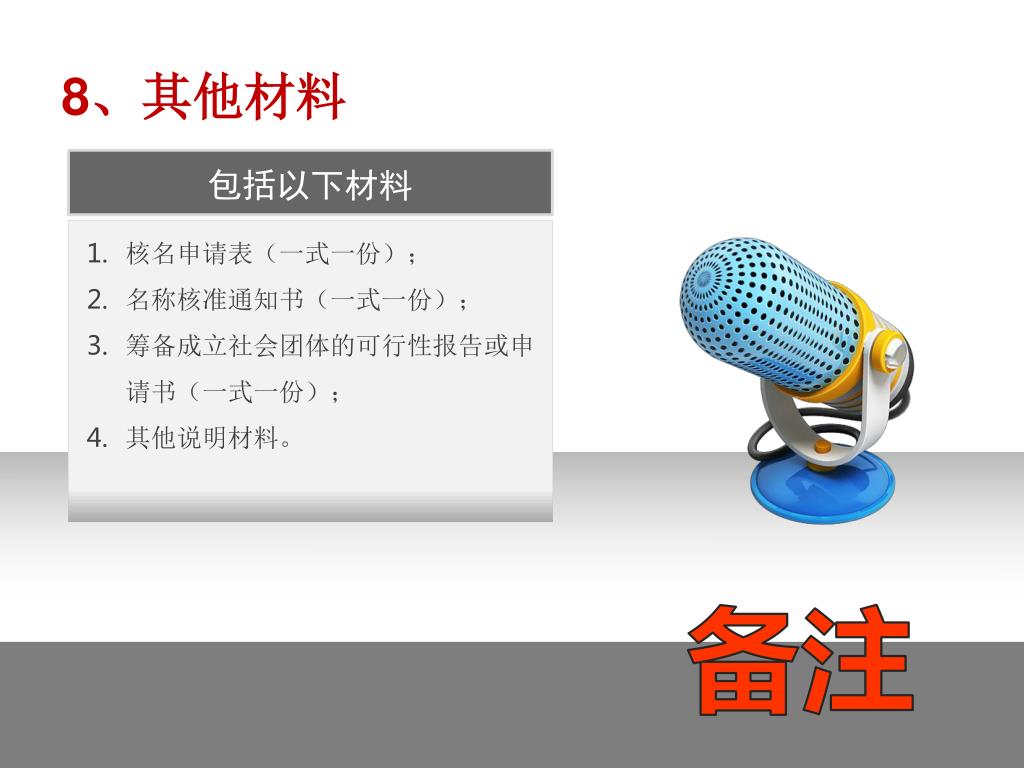 8、其他材料

包括以下材料

1. 核名申请表（一式一份）；
2. 名称核准通知书（一式一份）；
3. 筹备成立社会团体的可行性报告或申请书（一式一份）；
4. 其他说明材料。

备注